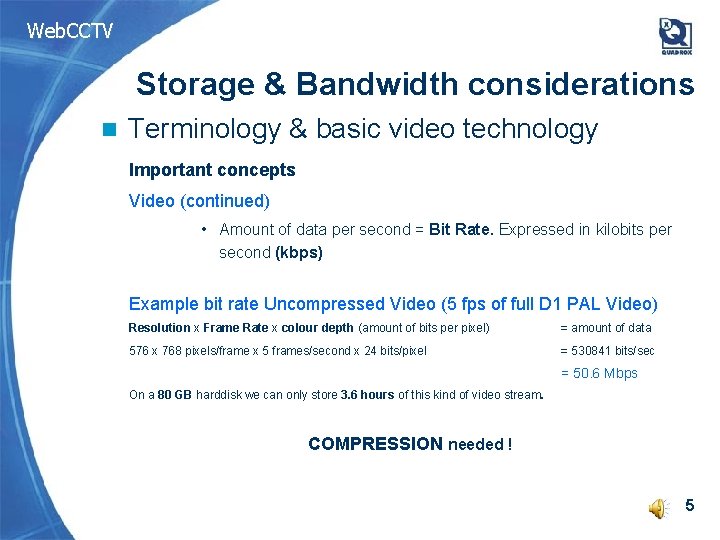 WebCCTV

QUADROX

Storage & Bandwidth considerations

Terminology & basic video technology

Important concepts

Video (continued)

• Amount of data per second = Bit Rate. Expressed in kilobits per second (kbps)

Example bit rate Uncompressed Video (5 fps of full D1 PAL Video)

Resolution x Frame Rate x colour depth (amount of bits per pixel) = amount of data

576 x 768 pixels/frame x 5 frames/second x 24 bits/pixel = 530841 bits/sec

= 50.6 Mbps

On a 80 GB harddisk we can only store 3.6 hours of this kind of video stream.

COMPRESSION needed !

5